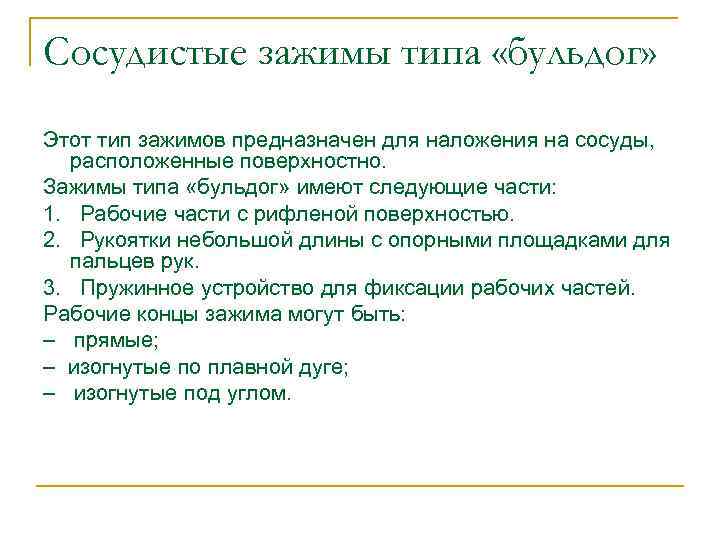 Сосудистые зажимы типа «бульдог»

Этот тип зажимов предназначен для наложения на сосуды, расположенные поверхностно.

Зажимы типа «бульдог» имеют следующие части:

1. Рабочие части с рифленой поверхностью.

2. Рукоятки небольшой длины с опорными площадками для пальцев рук.

3. Пружинное устройство для фиксации рабочих частей.

Рабочие концы зажима могут быть:

– прямые;

– изогнутые по плавной дуге;

– изогнутые под углом.